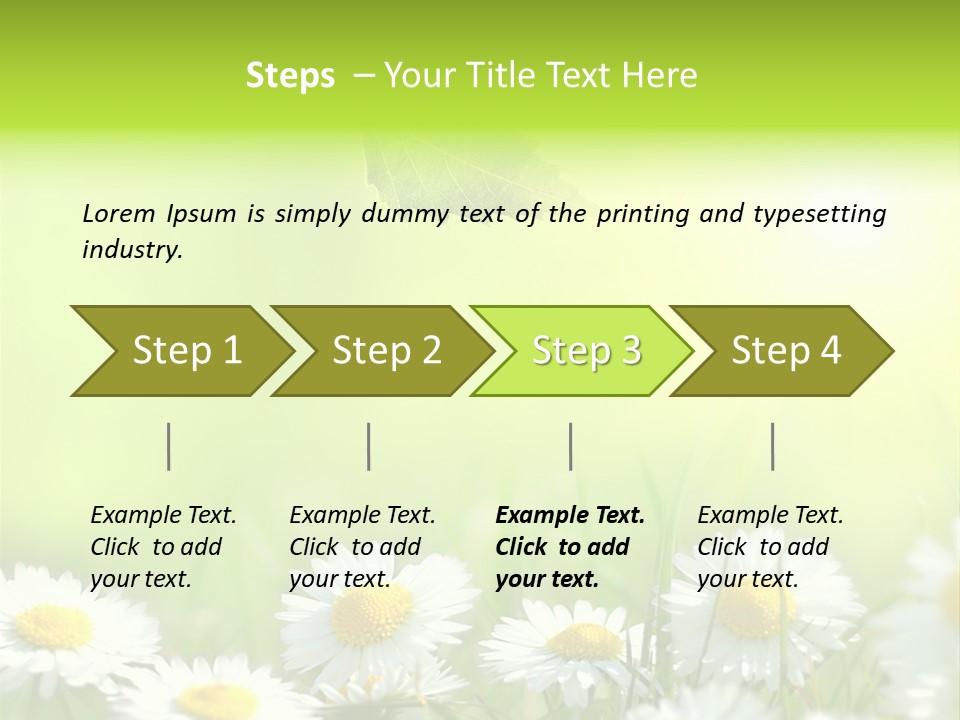 Steps – Your Title Text Here

Lorem Ipsum is simply dummy text of the printing and typesetting industry.

Step 1

Step 2

Step 3

Step 4

Example Text. Click to add your text.

Example Text. Click to add your text.

Example Text. Click to add your text.

Example Text. Click to add your text.